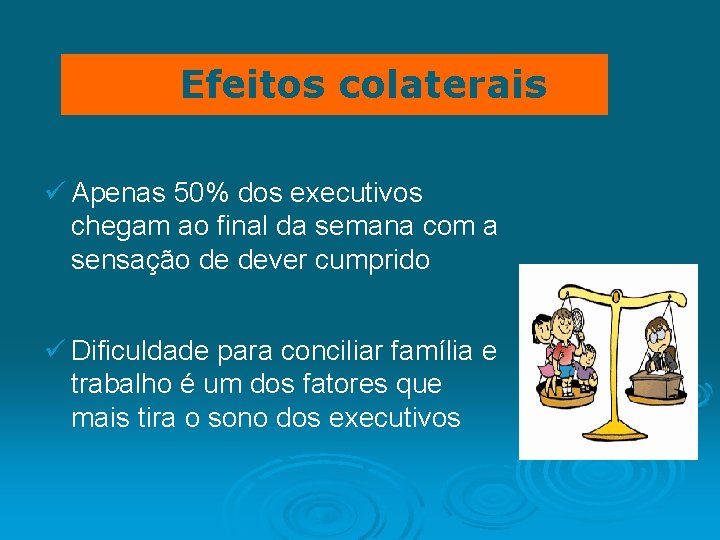 Efeitos colaterais

✓ Apenas 50% dos executivos chegam ao final da semana com a sensação de dever cumprido

✓ Dificuldade para conciliar família e trabalho é um dos fatores que mais tira o sono dos executivos